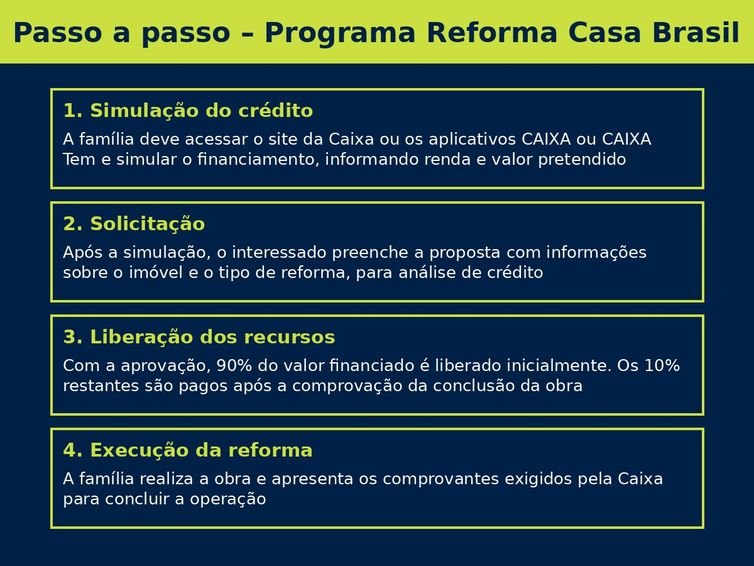 Passo a passo – Programa Reforma Casa Brasil

1. Simulação do crédito

A família deve acessar o site da Caixa ou os aplicativos CAIXA ou CAIXA Tem e simular o financiamento, informando renda e valor pretendido

2. Solicitação

Após a simulação, o interessado preenche a proposta com informações sobre o imóvel e o tipo de reforma, para análise de crédito

3. Liberação dos recursos

Com a aprovação, 90% do valor financiado é liberado inicialmente. Os 10% restantes são pagos após a comprovação da conclusão da obra

4. Execução da reforma

A família realiza a obra e apresenta os comprovantes exigidos pela Caixa para concluir a operação